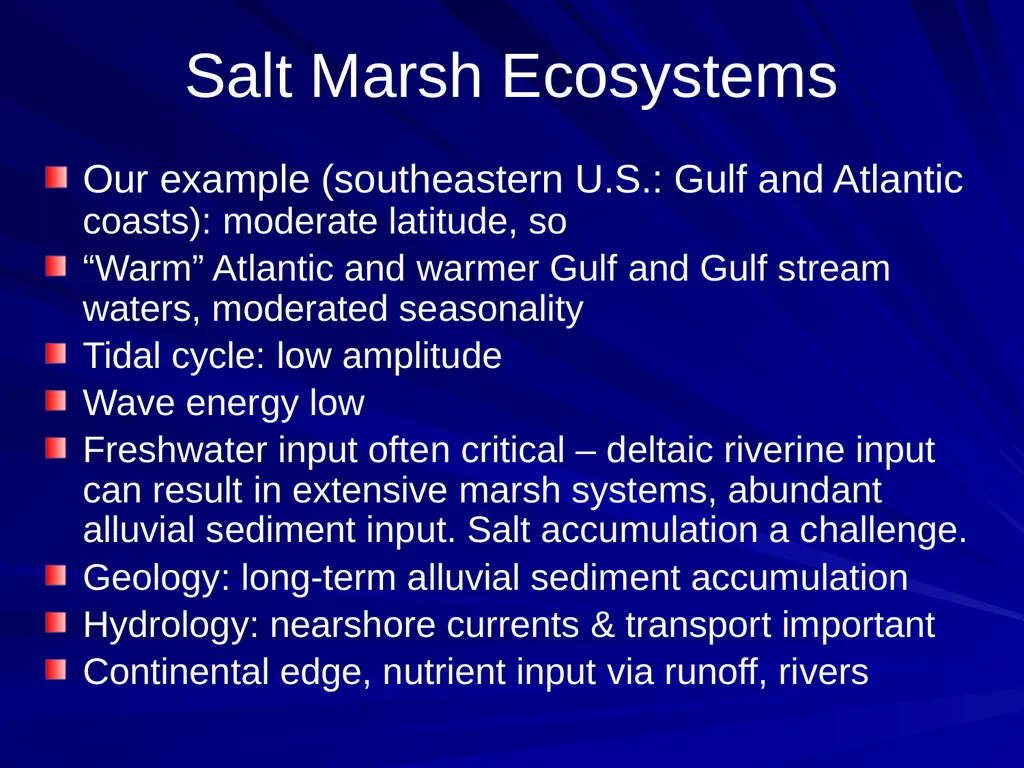 Salt Marsh Ecosystems

Our example (southeastern U.S.: Gulf and Atlantic coasts): moderate latitude, so

“Warm” Atlantic and warmer Gulf and Gulf stream waters, moderated seasonality

Tidal cycle: low amplitude

Wave energy low

Freshwater input often critical – deltaic riverine input can result in extensive marsh systems, abundant alluvial sediment input. Salt accumulation a challenge.

Geology: long-term alluvial sediment accumulation

Hydrology: nearshore currents & transport important

Continental edge, nutrient input via runoff, rivers